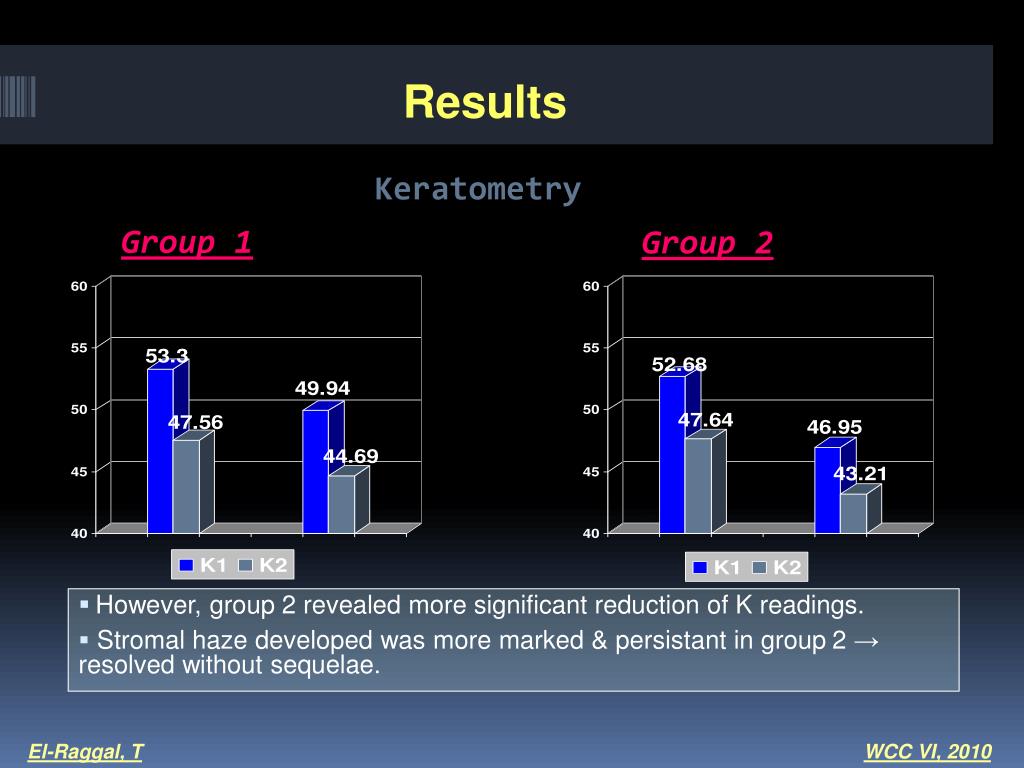 Results

Keratometry

Group 1

60
55
50
45
40

53.3
47.56
49.94
44.69

K1 K2

Group 2

60
55
50
45
40

52.68
47.64
46.95
43.21

K1 K2

▪ However, group 2 revealed more significant reduction of K readings.

▪ Stromal haze developed was more marked & persistant in group 2 → resolved without sequelae.

El-Raggal, T

WCC VI, 2010